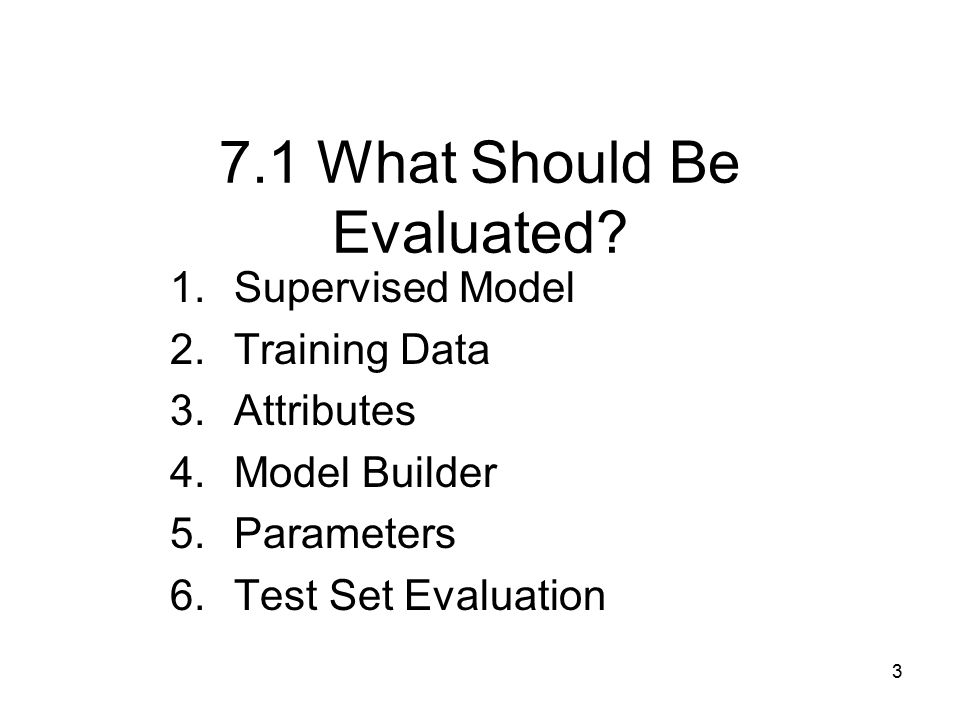 7.1 What Should Be Evaluated?

1. Supervised Model
2. Training Data
3. Attributes
4. Model Builder
5. Parameters
6. Test Set Evaluation

3